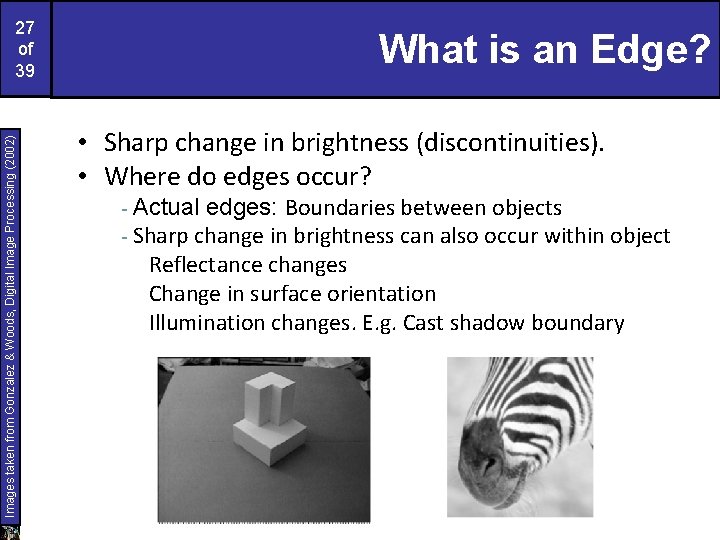 27
of
39

What is an Edge?

Images taken from Gonzalez & Woods, Digital Image Processing (2002)

• Sharp change in brightness (discontinuities).
• Where do edges occur?
- Actual edges: Boundaries between objects
- Sharp change in brightness can also occur within object
Reflectance changes
Change in surface orientation
Illumination changes. E.g. Cast shadow boundary